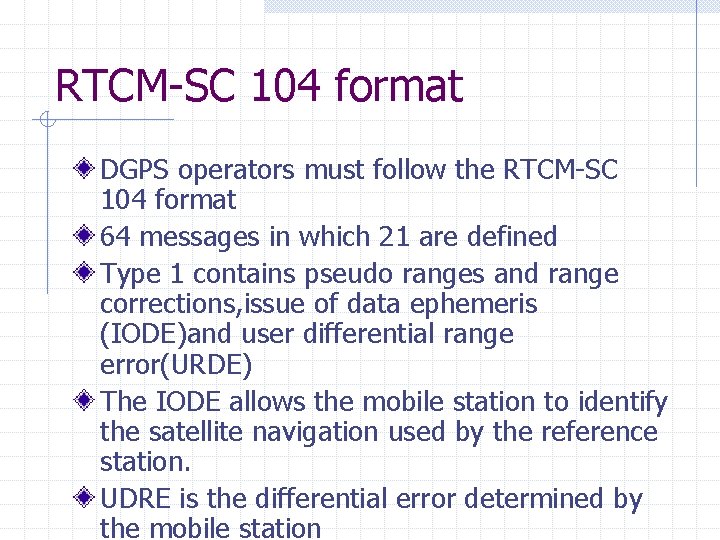 RTCM-SC 104 format

DGPS operators must follow the RTCM-SC 104 format

64 messages in which 21 are defined

Type 1 contains pseudo ranges and range corrections,issue of data ephemeris (IODE)and user differential range error(URDE)

The IODE allows the mobile station to identify the satellite navigation used by the reference station.

UDRE is the differential error determined by the mobile station